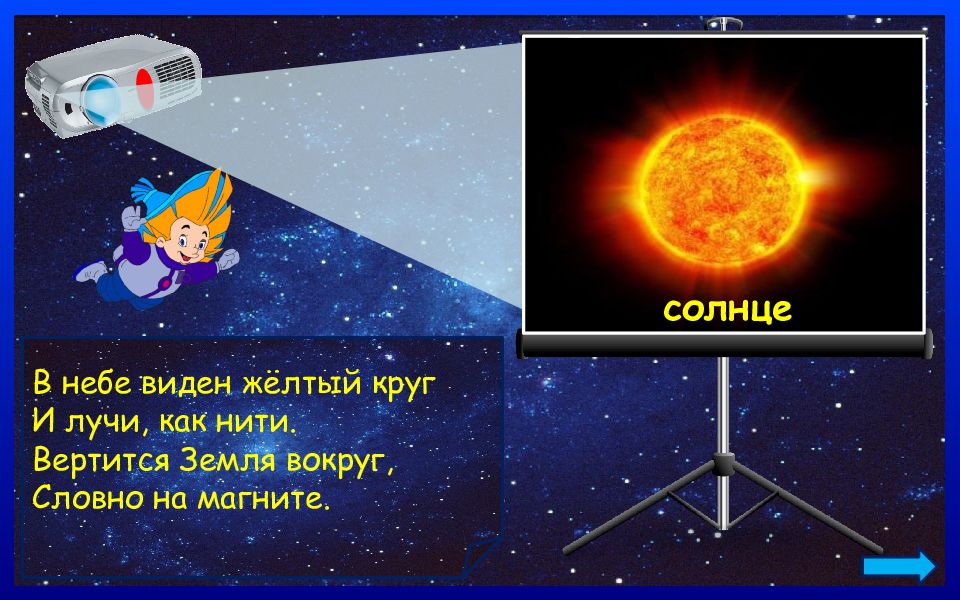 солнце

В небе виден жёлтый круг
И лучи, как нити.
Вертится Земля вокруг,
Словно на магните.